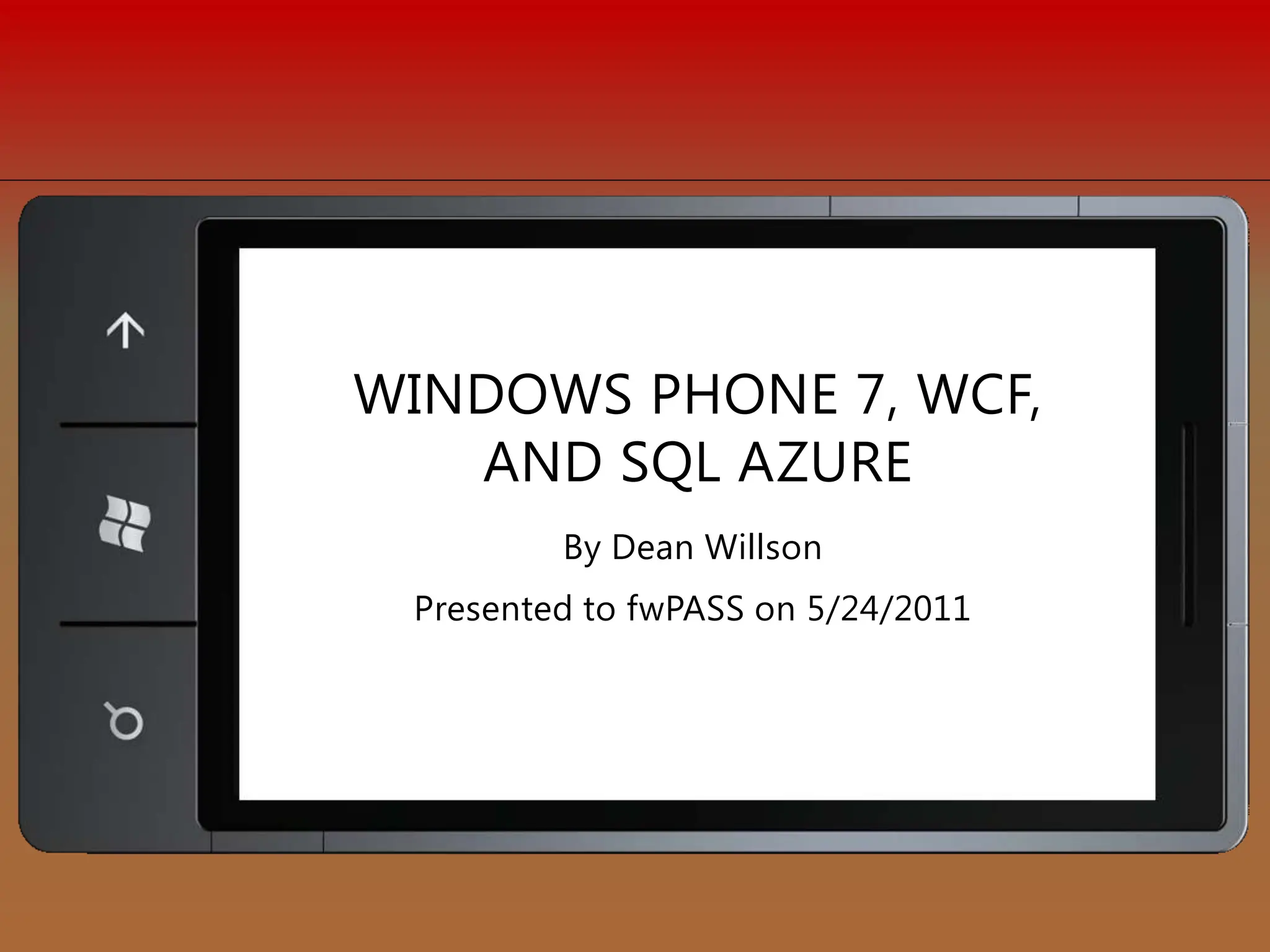 WINDOWS PHONE 7, WCF, AND SQL AZURE

By Dean Willson

Presented to fwPASS on 5/24/2011